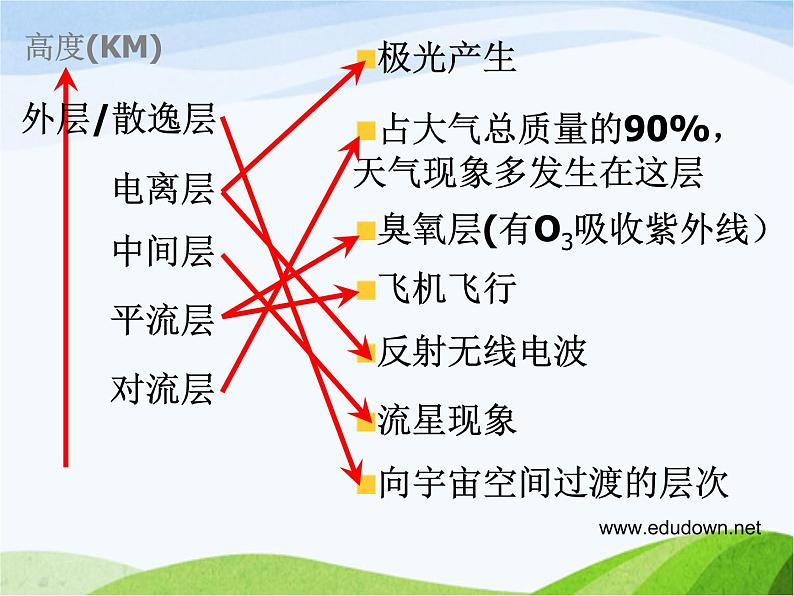 高度(KM)

外层/散逸层

电离层

中间层

平流层

对流层

极光产生

占大气总质量的90%，天气现象多发生在这层

臭氧层(有$O_3$吸收紫外线）

飞机飞行

反射无线电波

流星现象

向宇宙空间过渡的层次

www.edudown.net